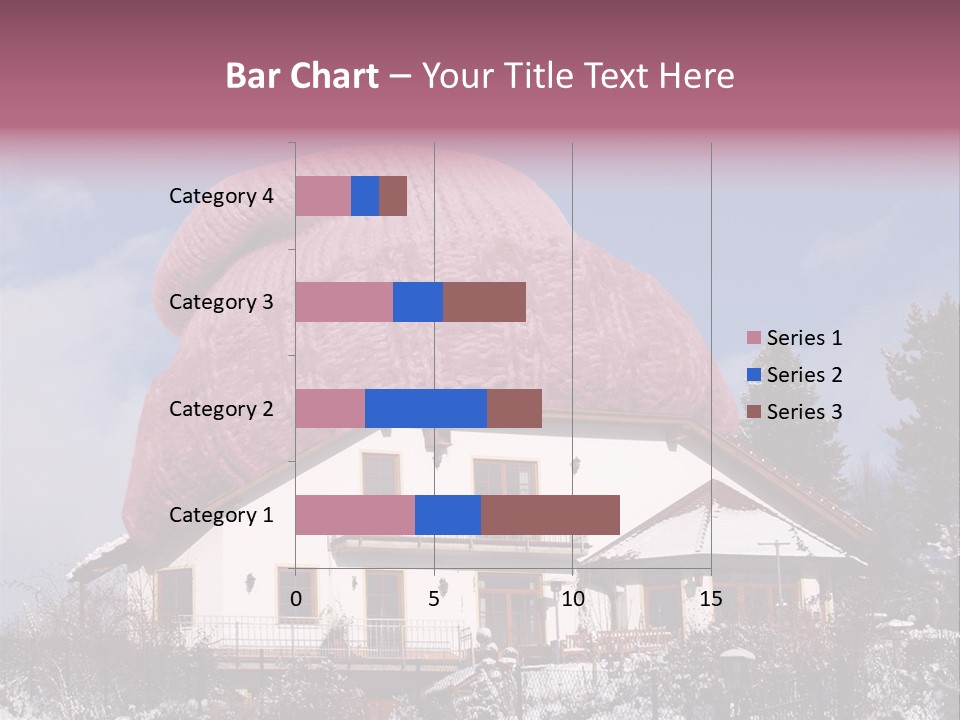 Bar Chart – Your Title Text Here

Category 4
Category 3
Category 2
Category 1

0
5
10
15

Series 1
Series 2
Series 3